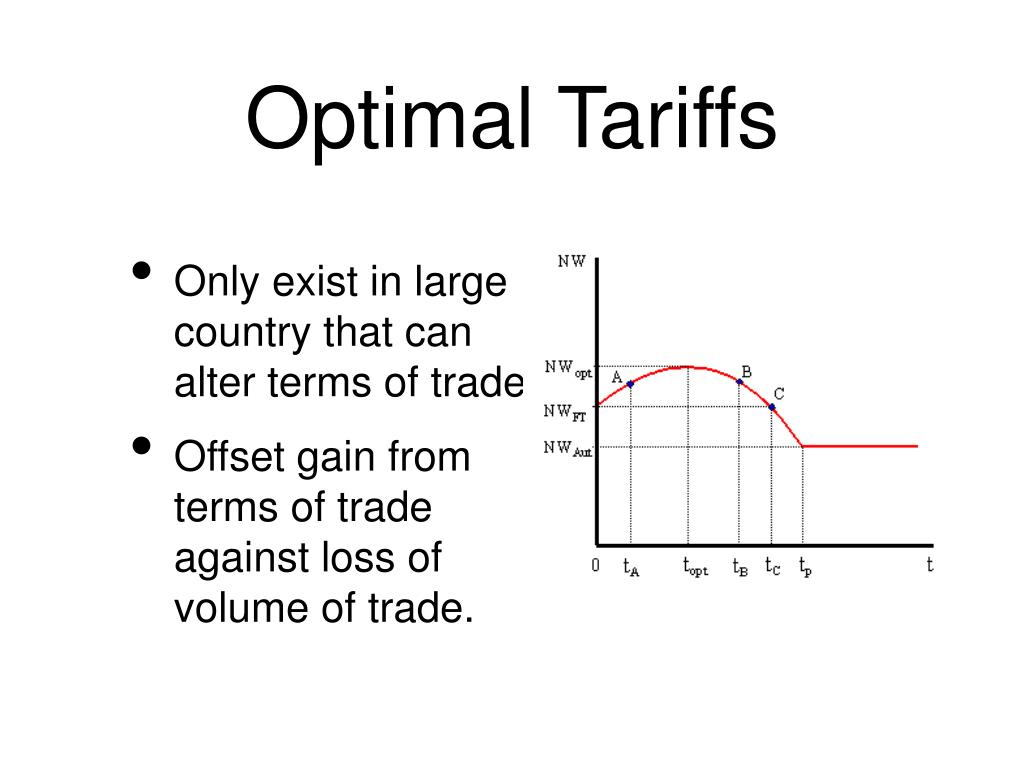 Optimal Tariffs

• Only exist in large country that can alter terms of trade
• Offset gain from terms of trade against loss of volume of trade.

NW
$NW_{opt}$
$NW_{FT}$
$NW_{Aut}$
A
B
C
0
$t_A$
$t_{opt}$
$t_B$
$t_C$
$t_p$
t